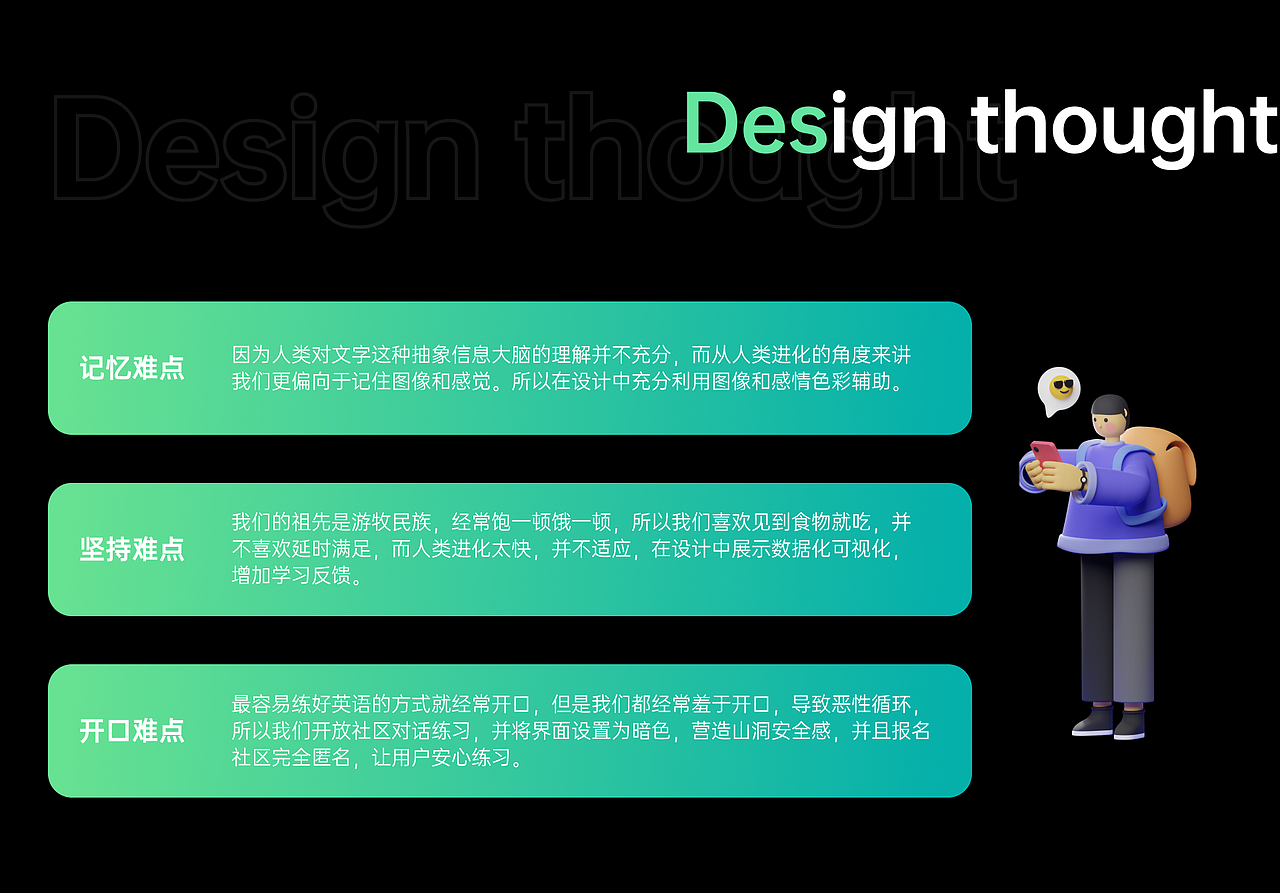 Design thought

Design thought

记忆难点

因为人类对文字这种抽象信息大脑的理解并不充分，而从人类进化的角度来讲我们更偏向于记住图像和感觉。所以在设计中充分利用图像和感情色彩辅助。

坚持难点

我们的祖先是游牧民族，经常饱一顿饿一顿，所以我们喜欢见到食物就吃，并不喜欢延时满足，而人类进化太快，并不适应，在设计中展示数据化可视化，增加学习反馈。

开口难点

最容易练好英语的方式就经常开口，但是我们都经常羞于开口，导致恶性循环，所以我们开放社区对话练习，并将界面设置为暗色，营造山洞安全感，并且报名社区完全匿名，让用户安心练习。